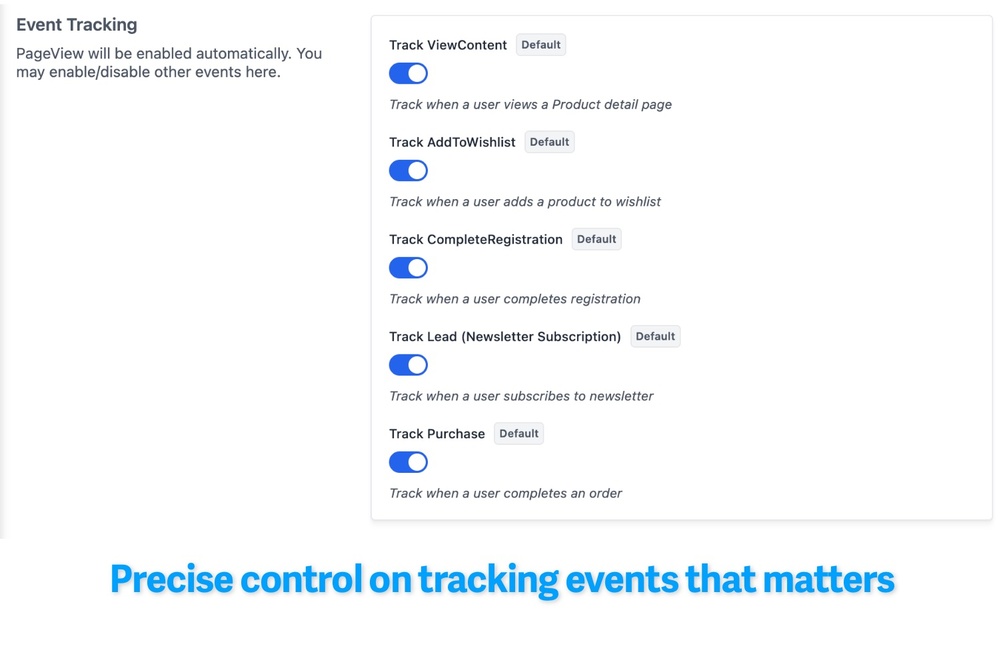 Event Tracking

PageView will be enabled automatically. You may enable/disable other events here.

Track ViewContent Default

Track when a user views a Product detail page

Track AddToWishlist Default

Track when a user adds a product to wishlist

Track CompleteRegistration Default

Track when a user completes registration

Track Lead (Newsletter Subscription) Default

Track when a user subscribes to newsletter

Track Purchase Default

Track when a user completes an order

Precise control on tracking events that matters